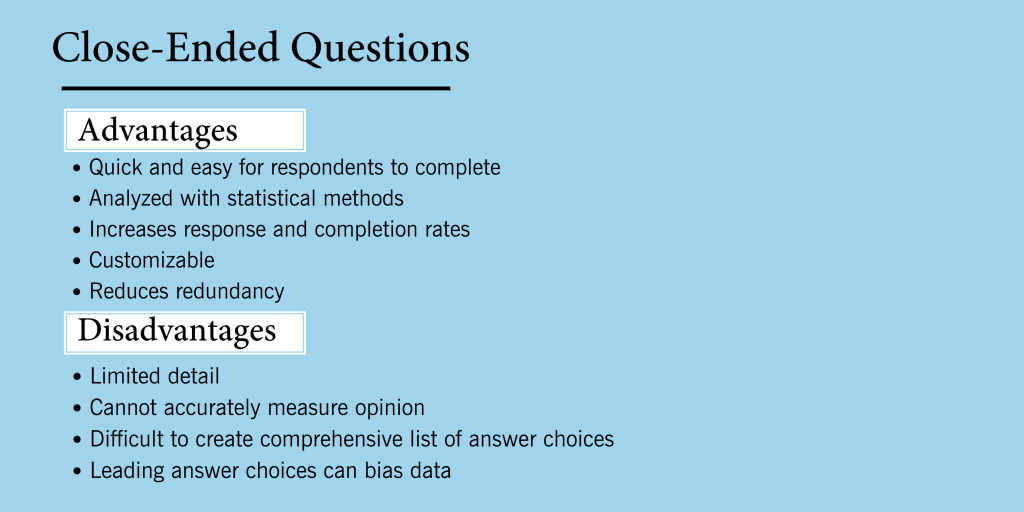 Close-Ended Questions

Advantages

• Quick and easy for respondents to complete
• Analyzed with statistical methods
• Increases response and completion rates
• Customizable
• Reduces redundancy

Disadvantages

• Limited detail
• Cannot accurately measure opinion
• Difficult to create comprehensive list of answer choices
• Leading answer choices can bias data